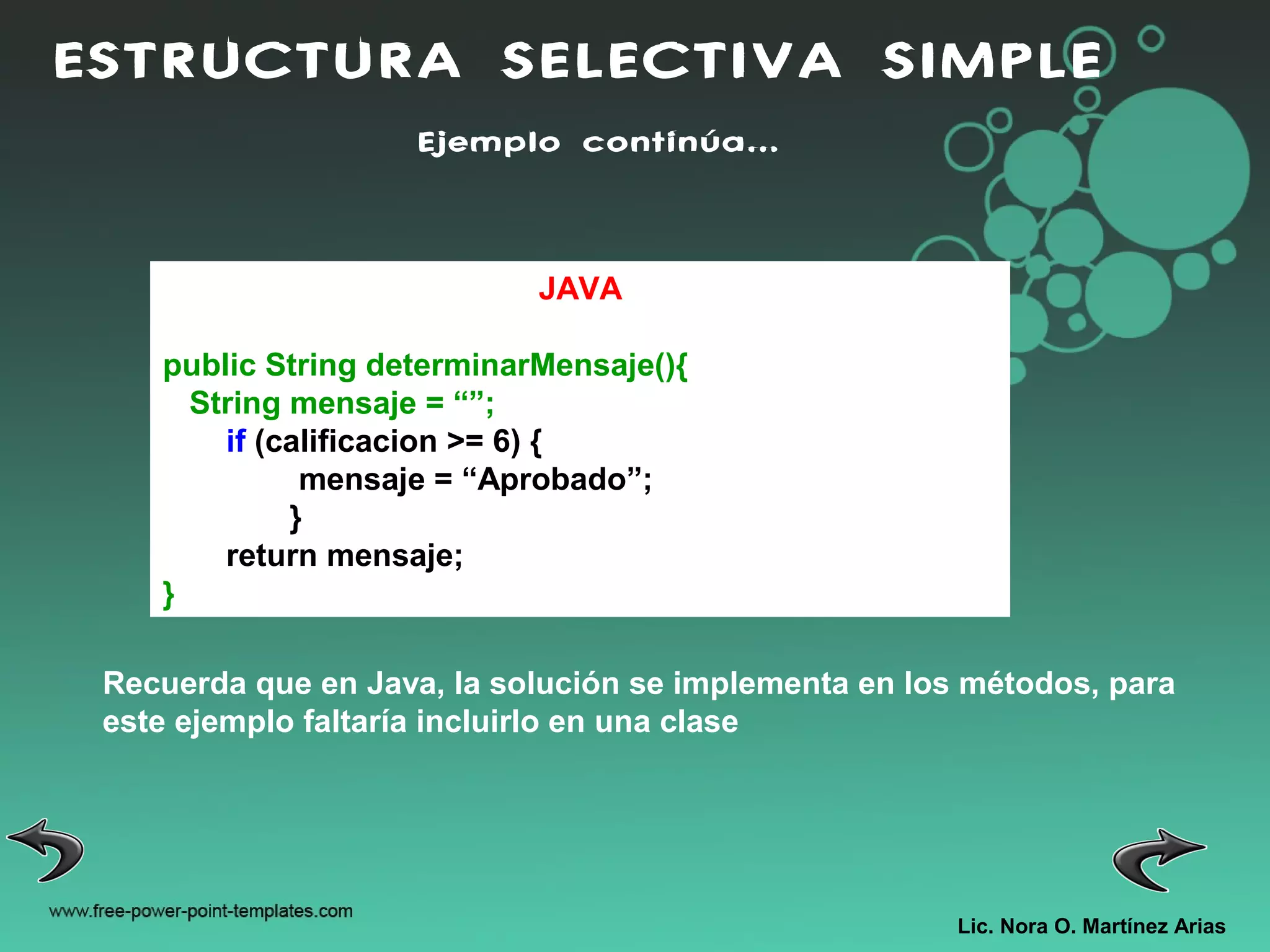 ESTRUCTURA SELECTIVA SIMPLE

Ejemplo continúa…

JAVA

public String determinarMensaje(){
String mensaje = “”;
if (calificacion >= 6) {
mensaje = “Aprobado”;
}
return mensaje;
}

Recuerda que en Java, la solución se implementa en los métodos, para este ejemplo faltaría incluirlo en una clase

www.free-power-point-templates.com

Lic. Nora O. Martínez Arias